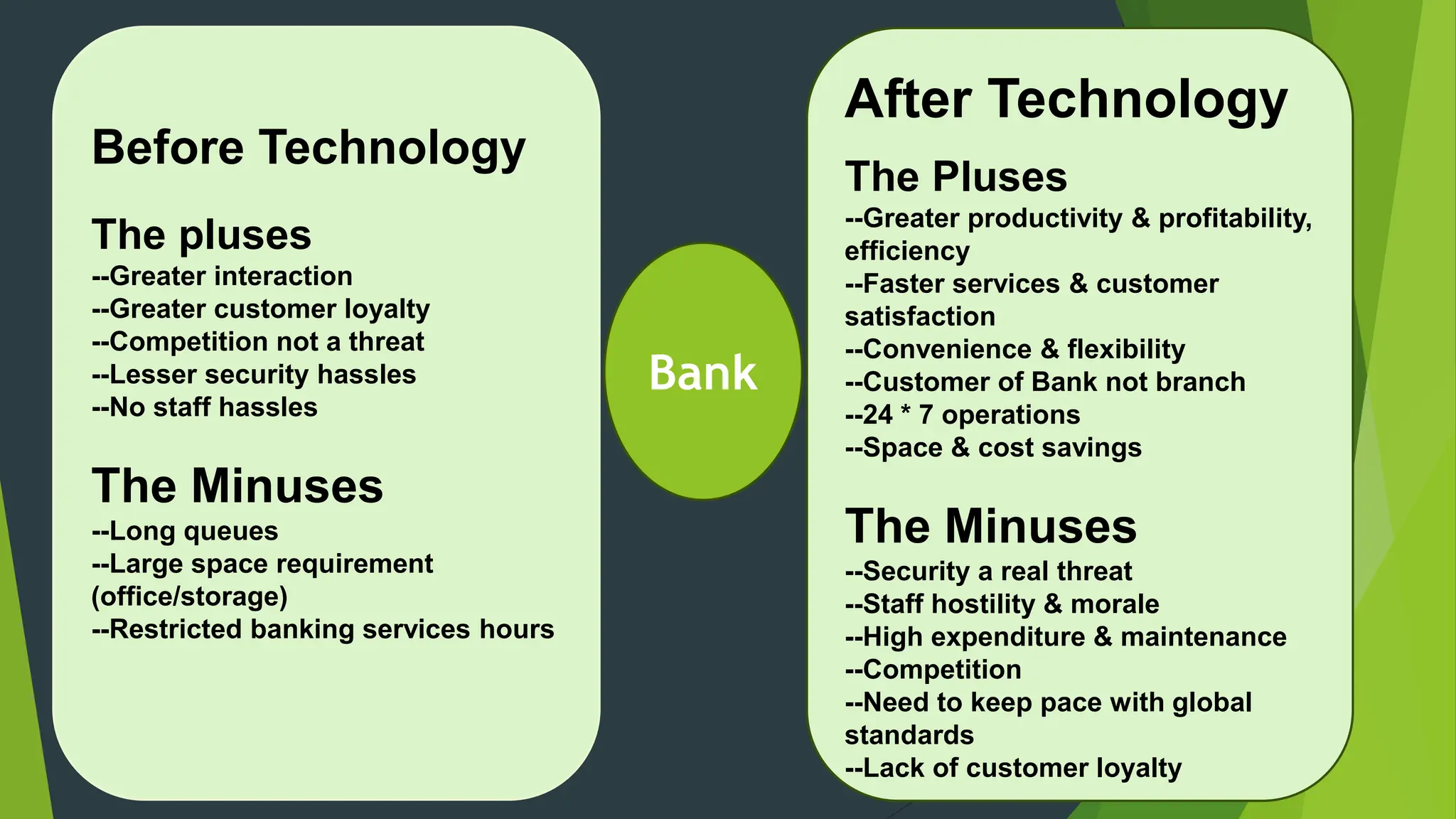 Before Technology

The pluses
--Greater interaction
--Greater customer loyalty
--Competition not a threat
--Lesser security hassles
--No staff hassles

The Minuses
--Long queues
--Large space requirement (office/storage)
--Restricted banking services hours

Bank

After Technology

The Pluses
--Greater productivity & profitability, efficiency
--Faster services & customer satisfaction
--Convenience & flexibility
--Customer of Bank not branch
--24 * 7 operations
--Space & cost savings

The Minuses
--Security a real threat
--Staff hostility & morale
--High expenditure & maintenance
--Competition
--Need to keep pace with global standards
--Lack of customer loyalty